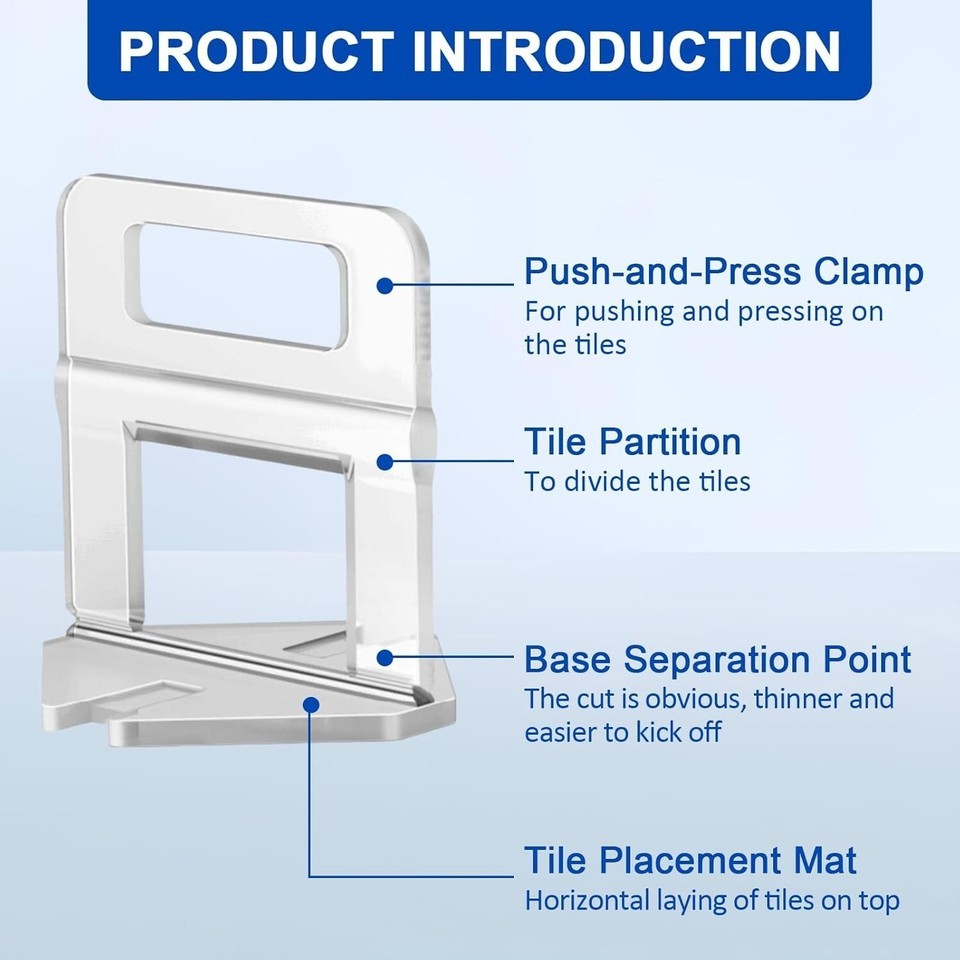 PRODUCT INTRODUCTION

Push-and-Press Clamp
For pushing and pressing on the tiles

Tile Partition
To divide the tiles

Base Separation Point
The cut is obvious, thinner and easier to kick off

Tile Placement Mat
Horizontal laying of tiles on top